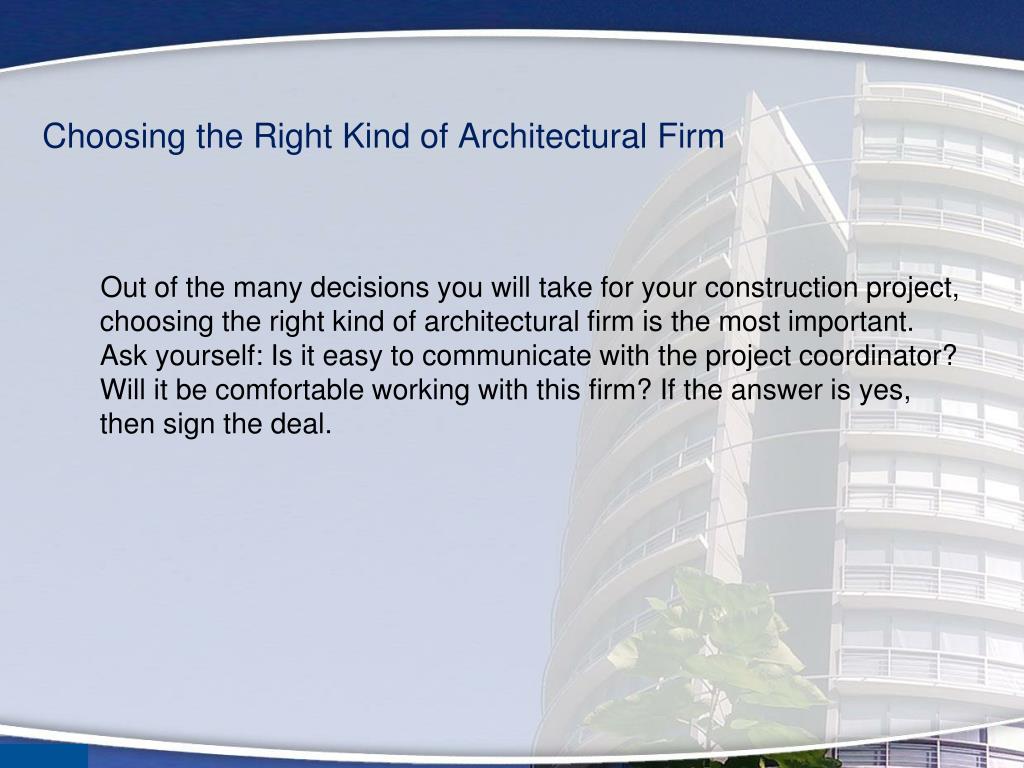 Choosing the Right Kind of Architectural Firm

Out of the many decisions you will take for your construction project, choosing the right kind of architectural firm is the most important. Ask yourself: Is it easy to communicate with the project coordinator? Will it be comfortable working with this firm? If the answer is yes, then sign the deal.